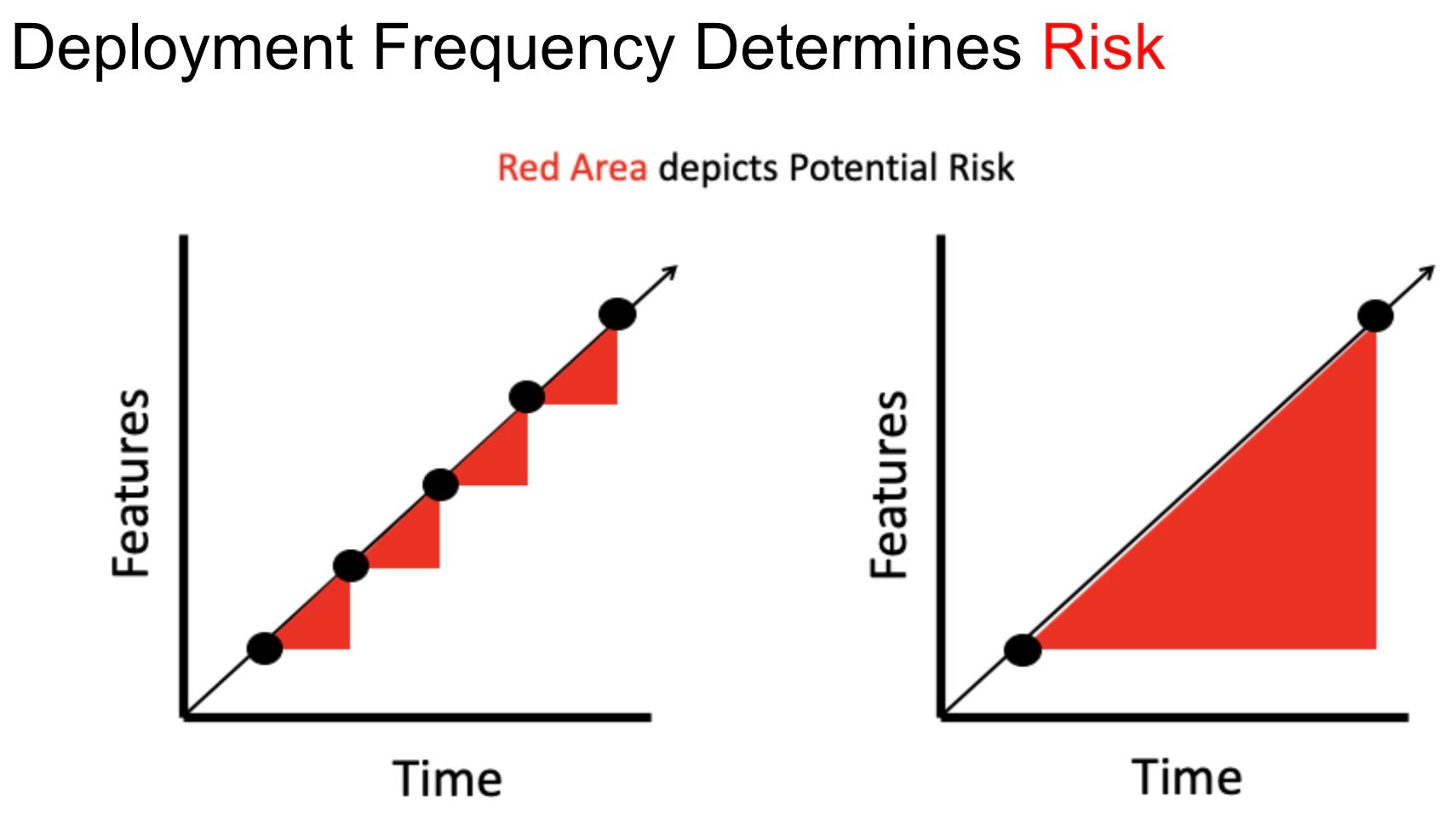 Deployment Frequency Determines Risk

Red Area depicts Potential Risk

Features

Time

Features

Time